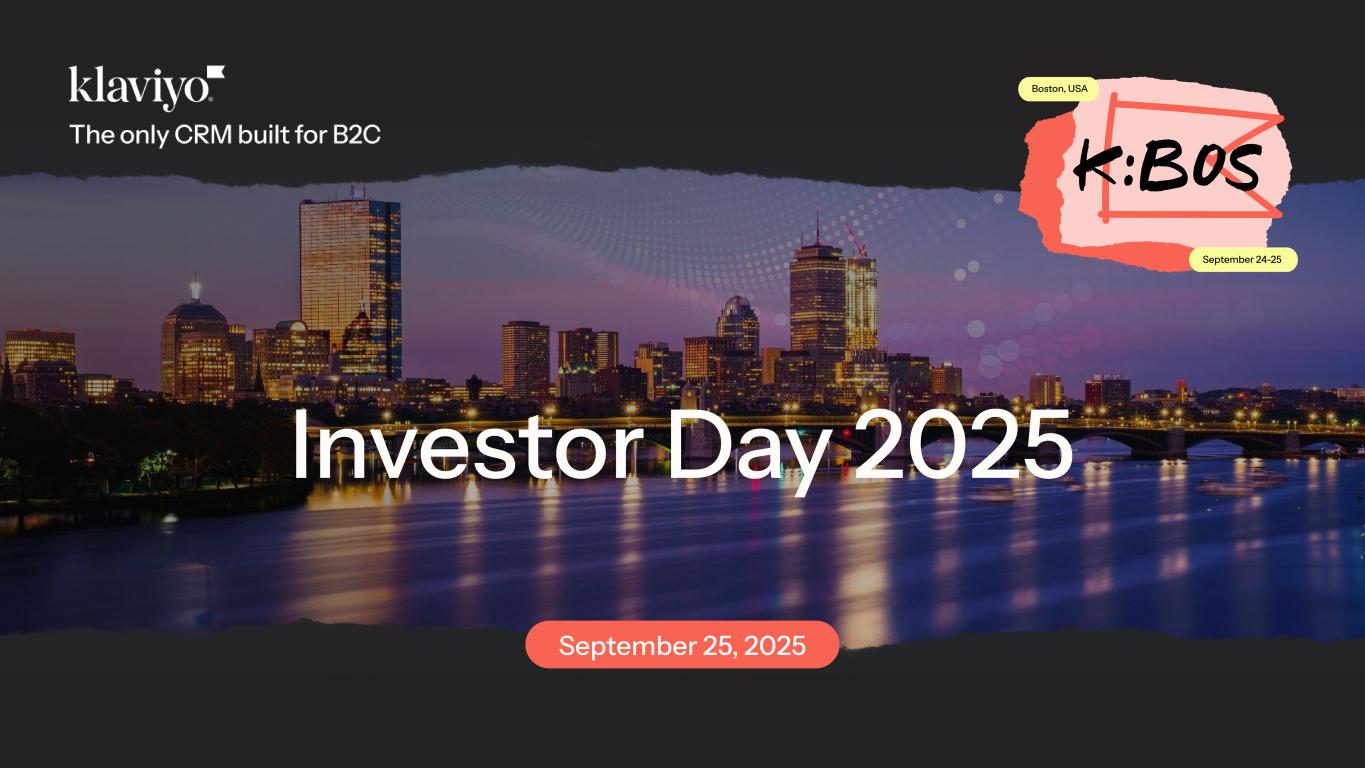 klaviyo
The only CRM built for B2C

Boston, USA
K:BOS
September 24-25

Investor Day 2025

September 25, 2025